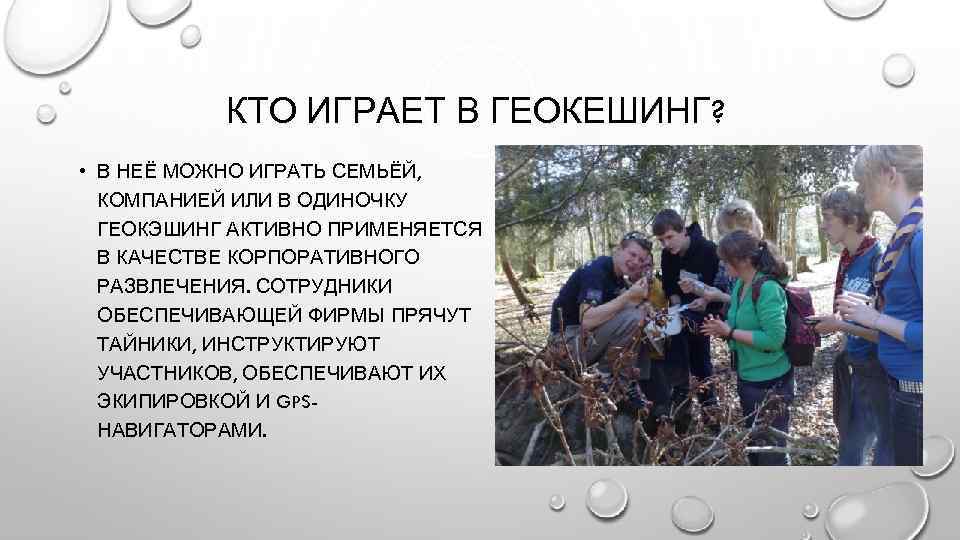 КТО ИГРАЕТ В ГЕОКЕШИНГ?

• В НЕЁ МОЖНО ИГРАТЬ СЕМЬЁЙ, КОМПАНИЕЙ ИЛИ В ОДИНОЧКУ ГЕОКЭШИНГ АКТИВНО ПРИМЕНЯЕТСЯ В КАЧЕСТВЕ КОРПОРАТИВНОГО РАЗВЛЕЧЕНИЯ. СОТРУДНИКИ ОБЕСПЕЧИВАЮЩЕЙ ФИРМЫ ПРЯЧУТ ТАЙНИКИ, ИНСТРУКТИРУЮТ УЧАСТНИКОВ, ОБЕСПЕЧИВАЮТ ИХ ЭКИПИРОВКОЙ И GPS-НАВИГАТОРАМИ.